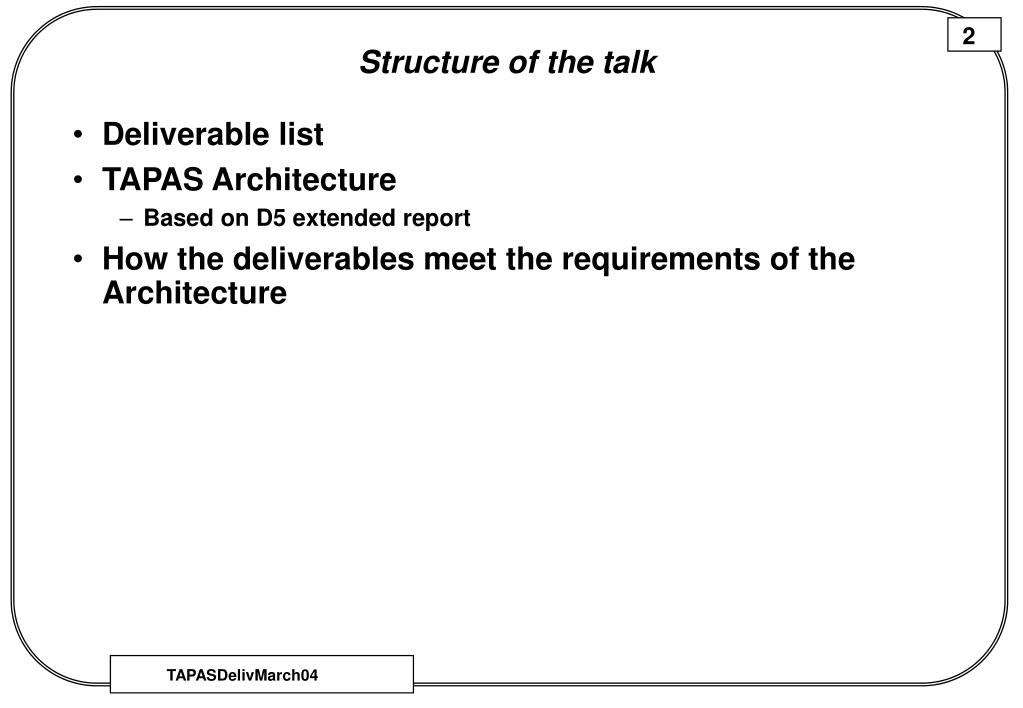 2

Structure of the talk

• Deliverable list
• TAPAS Architecture
  – Based on D5 extended report
• How the deliverables meet the requirements of the Architecture

TAPASDelivMarch04